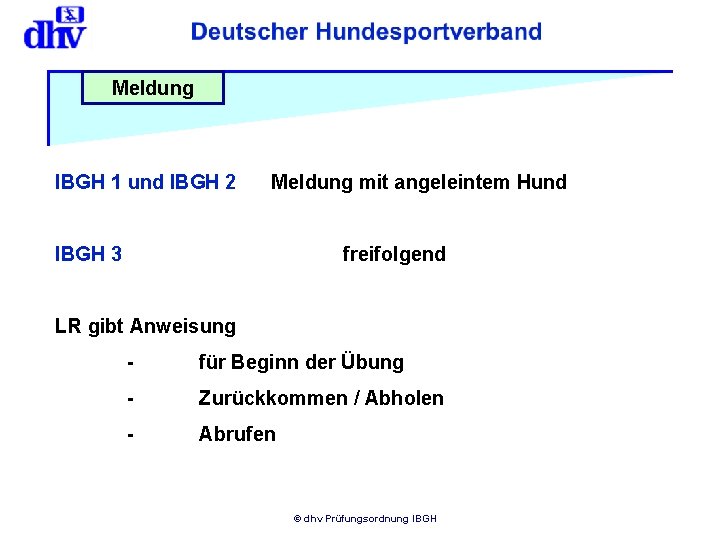 dhv

Deutscher Hundesportverband

Meldung

IBGH 1 und IBGH 2 Meldung mit angeleintem Hund

IBGH 3 freifolgend

LR gibt Anweisung

- für Beginn der Übung
- Zurückkommen / Abholen
- Abrufen

© dhv Prüfungsordnung IBGH